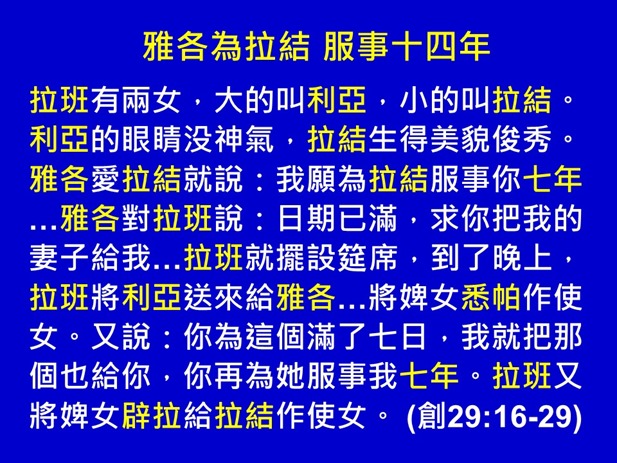 雅各為拉結 服事十四年

拉班有兩女，大的叫利亞，小的叫拉結。利亞的眼睛没神氣，拉結生得美貌俊秀。雅各愛拉結就說：我願為拉結服事你七年…雅各對拉班說：日期已滿，求你把我的妻子給我…拉班就擺設筵席，到了晚上，拉班將利亞送來給雅各…將婢女悉帕作使女。又說：你為這個滿了七日，我就把那個也給你，你再為她服事我七年。拉班又將婢女辟拉給拉結作使女。 (創29:16-29)